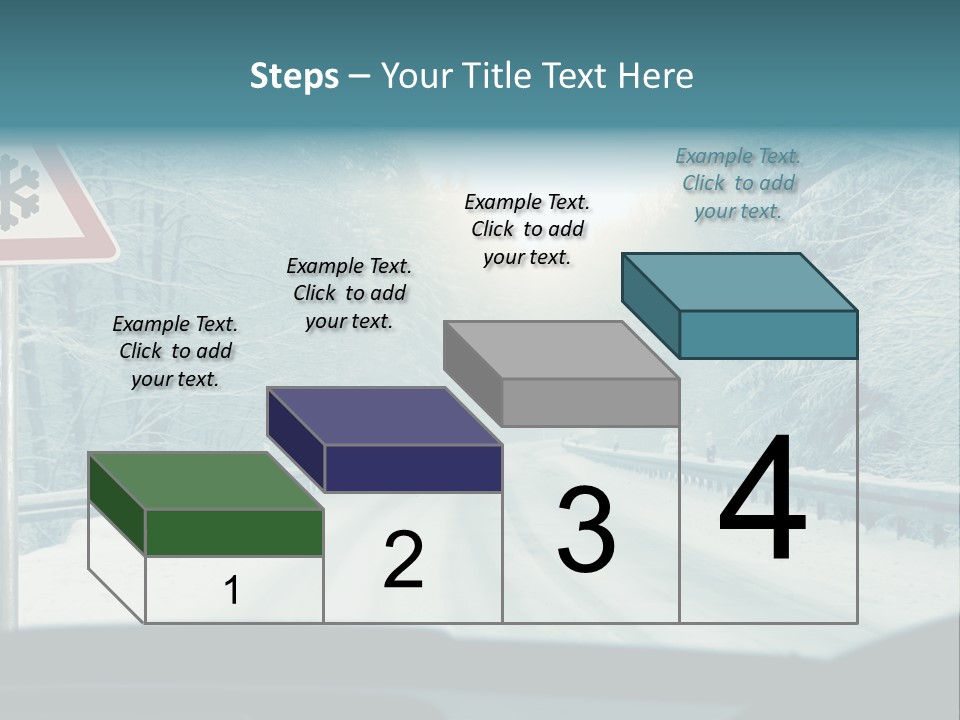 Steps – Your Title Text Here

Example Text. Click to add your text.

Example Text. Click to add your text.

Example Text. Click to add your text.

Example Text. Click to add your text.

1

2

3

4